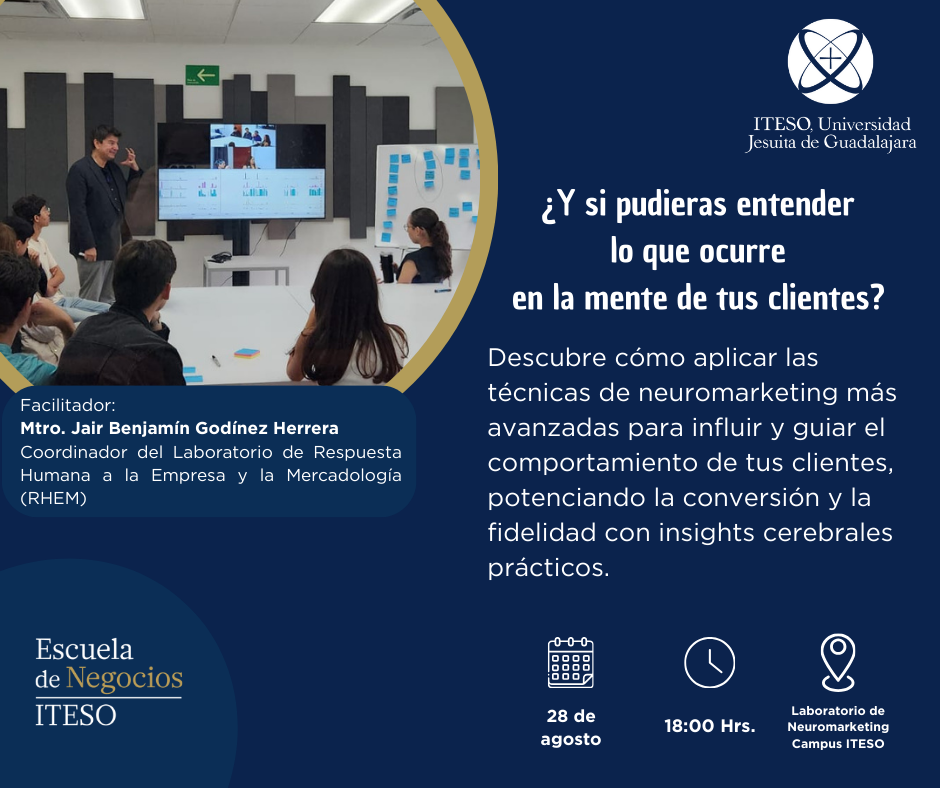 ITESO, Universidad Jesuita de Guadalajara

¿Y si pudieras entender lo que ocurre en la mente de tus clientes?

Descubre cómo aplicar las técnicas de neuromarketing más avanzadas para influir y guiar el comportamiento de tus clientes, potenciando la conversión y la fidelidad con insights cerebrales prácticos.

Facilitador:
Mtro. Jair Benjamín Godínez Herrera
Coordinador del Laboratorio de Respuesta Humana a la Empresa y la Mercadología (RHEM)

Escuela de Negocios ITESO

28 de agosto

18:00 Hrs.

Laboratorio de Neuromarketing Campus ITESO